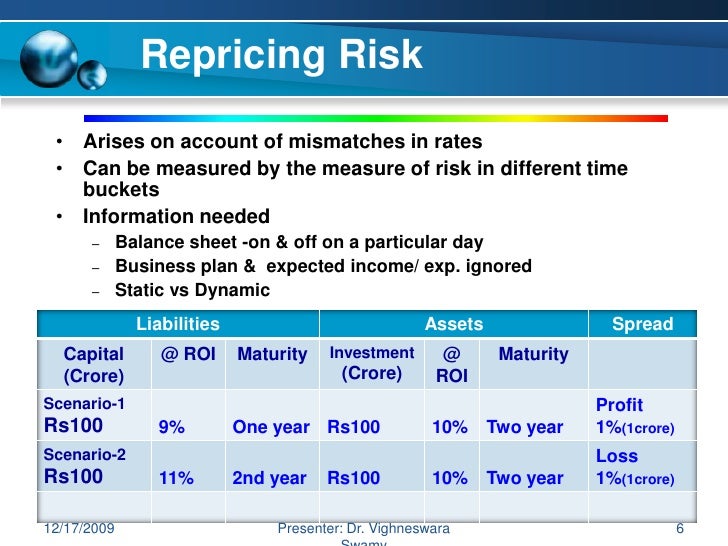 Repricing Risk

• Arises on account of mismatches in rates
• Can be measured by the measure of risk in different time buckets
• Information needed
– Balance sheet -on & off on a particular day
– Business plan & expected income/ exp. ignored
– Static vs Dynamic

| Liabilities | | | Assets | | | Spread |
|---|---|---|---|---|---|---|
| Capital (Crore) | @ ROI | Maturity | Investment (Crore) | @ ROI | Maturity | |
| Scenario-1 Rs100 | 9% | One year | Rs100 | 10% | Two year | Profit 1%(1crore) |
| Scenario-2 Rs100 | 11% | 2nd year | Rs100 | 10% | Two year | Loss 1%(1crore) |
| | | | | | | |

12/17/2009
Presenter: Dr. Vighneswara Swamy
6